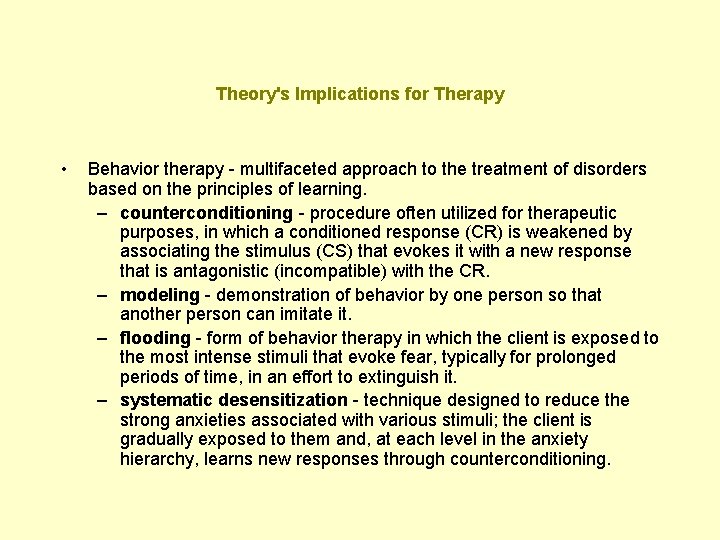 Theory's Implications for Therapy

• Behavior therapy - multifaceted approach to the treatment of disorders based on the principles of learning.

– counterconditioning - procedure often utilized for therapeutic purposes, in which a conditioned response (CR) is weakened by associating the stimulus (CS) that evokes it with a new response that is antagonistic (incompatible) with the CR.

– modeling - demonstration of behavior by one person so that another person can imitate it.

– flooding - form of behavior therapy in which the client is exposed to the most intense stimuli that evoke fear, typically for prolonged periods of time, in an effort to extinguish it.

– systematic desensitization - technique designed to reduce the strong anxieties associated with various stimuli; the client is gradually exposed to them and, at each level in the anxiety hierarchy, learns new responses through counterconditioning.